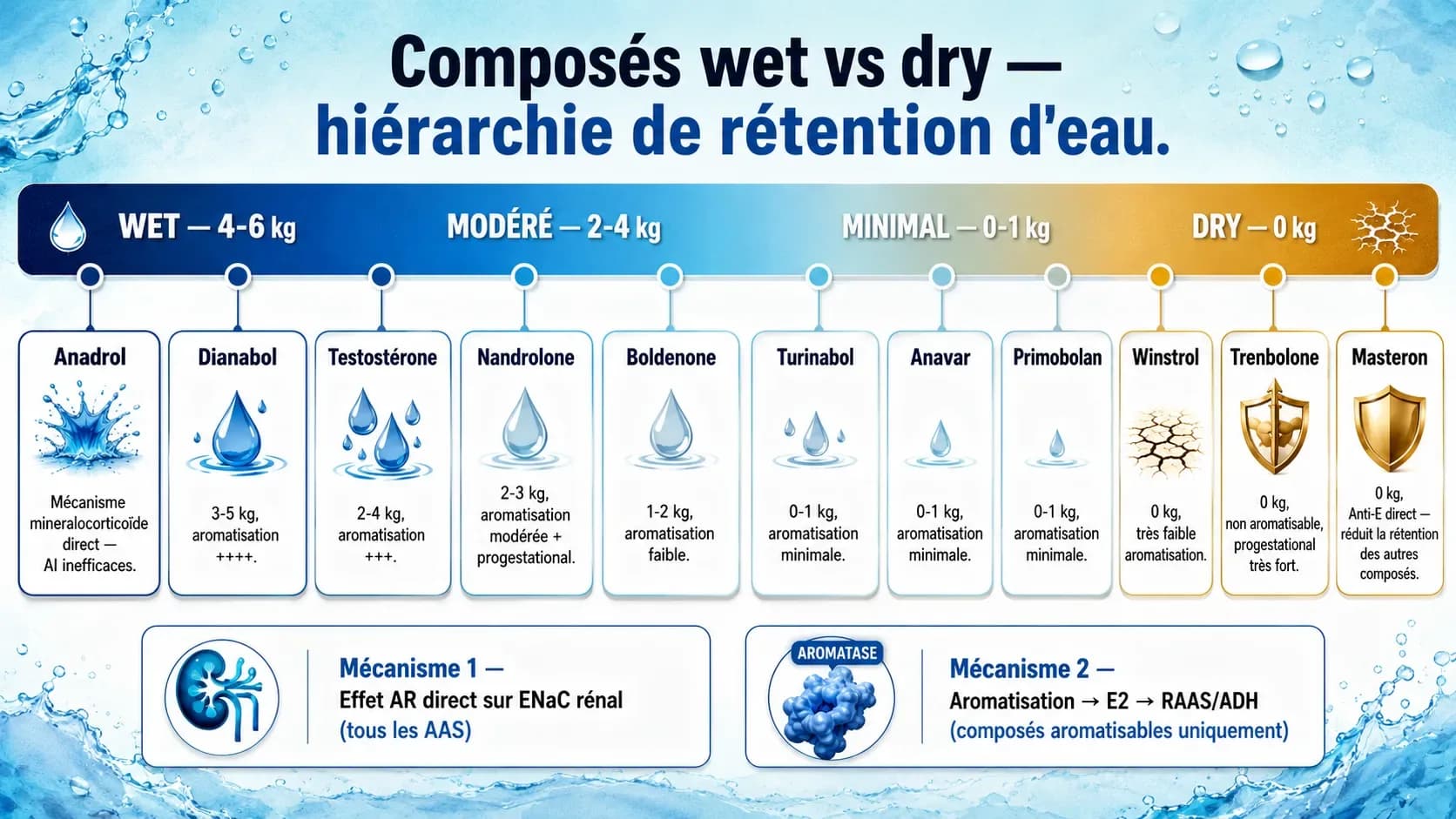 Composés wet vs dry — hiérarchie de rétention d'eau.

WET — 4-6 kg

MODÉRÉ — 2-4 kg

MINIMAL — 0-1 kg

DRY — 0 kg

Anadrol

Mécanisme mineralocorticoïde direct — AI inefficaces.

Dianabol

3-5 kg, aromatisation ++++.

Testostérone

2-4 kg, aromatisation +++.

Nandrolone

2-3 kg, aromatisation modérée + progestational.

Boldenone

1-2 kg, aromatisation faible.

Turinabol

0-1 kg, aromatisation minimale.

Anavar

0-1 kg, aromatisation minimale.

Primobolan

0-1 kg, aromatisation minimale.

Winstrol

0 kg, très faible aromatisation.

Trenbolone

0 kg, non aromatisable, progestational très fort.

Masteron

0 kg, Anti-E direct — réduit la rétention des autres composés.

Mécanisme 1 —
Effet AR direct sur ENaC rénal
(tous les AAS)

AROMATASE

Mécanisme 2 —
Aromatisation → E2 → RAAS/ADH
(composés aromatisables uniquement)